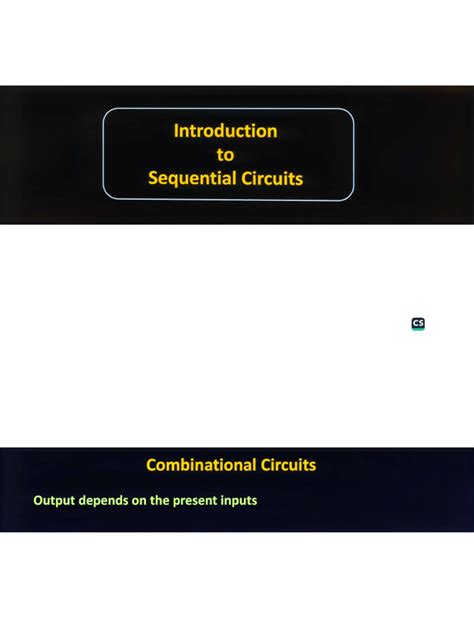 Introduction
to
Sequential Circuits

CS

Combinational Circuits

Output depends on the present inputs